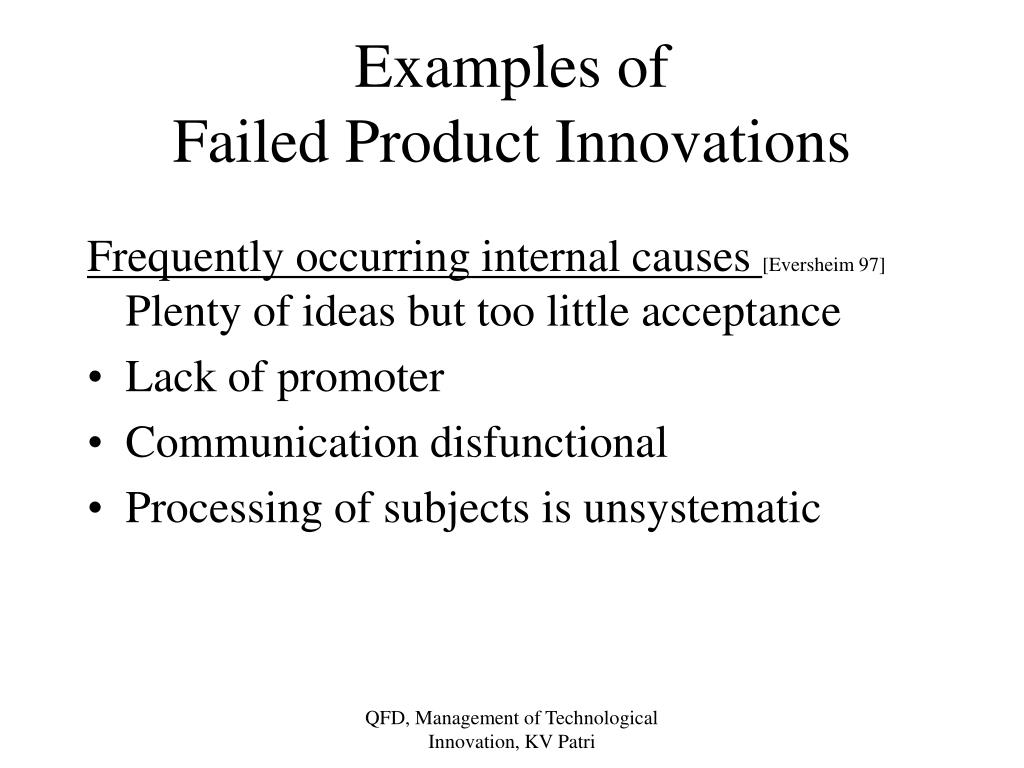 Examples of
Failed Product Innovations

Frequently occurring internal causes [Eversheim 97] Plenty of ideas but too little acceptance

• Lack of promoter
• Communication disfunctional
• Processing of subjects is unsystematic

QFD, Management of Technological Innovation, KV Patri